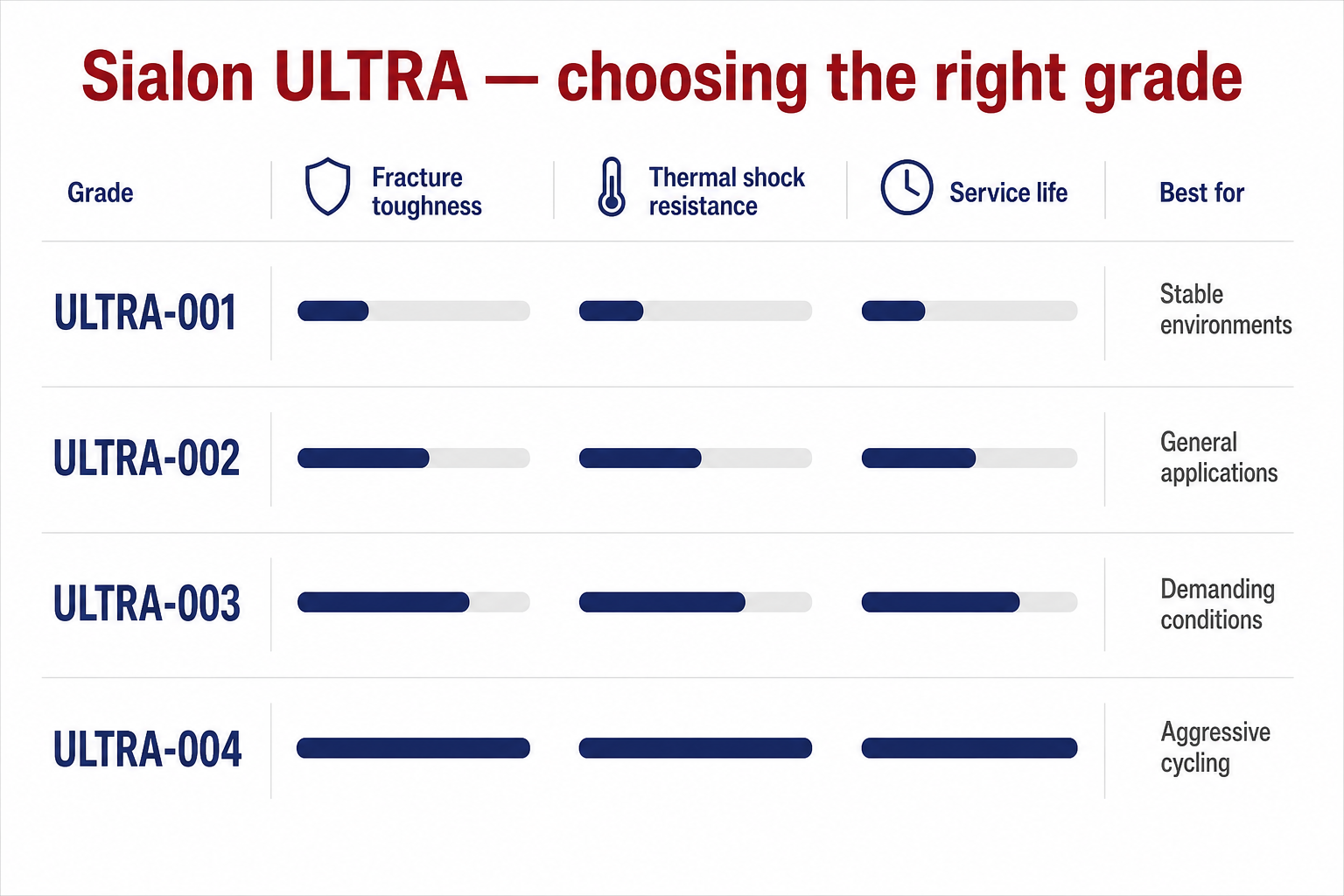 Sialon ULTRA — choosing the right grade

| Grade | Fracture toughness | Thermal shock resistance | Service life | Best for |
|---|---|---|---|---|
| ULTRA-001 | | | | Stable environments |
| ULTRA-002 | | | | General applications |
| ULTRA-003 | | | | Demanding conditions |
| ULTRA-004 | | | | Aggressive cycling |